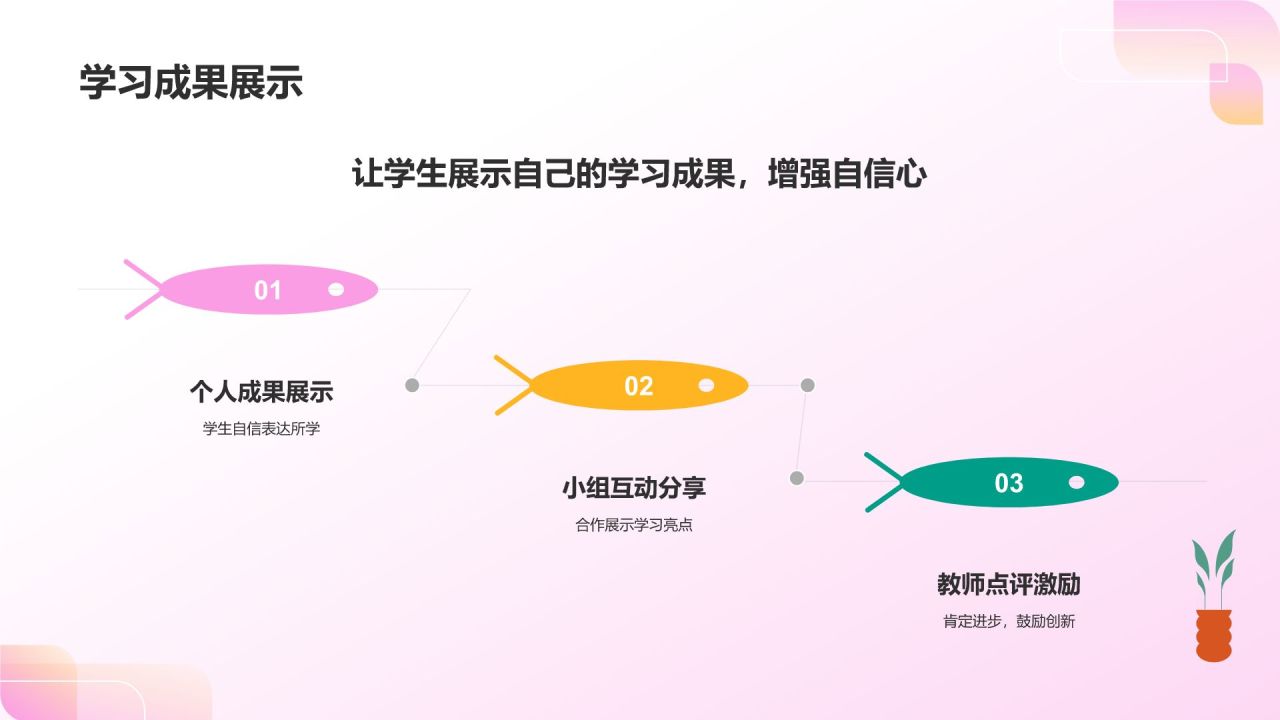 学习成果展示

让学生展示自己的学习成果，增强自信心

01

个人成果展示

学生自信表达所学

02

小组互动分享

合作展示学习亮点

03

教师点评激励

肯定进步，鼓励创新